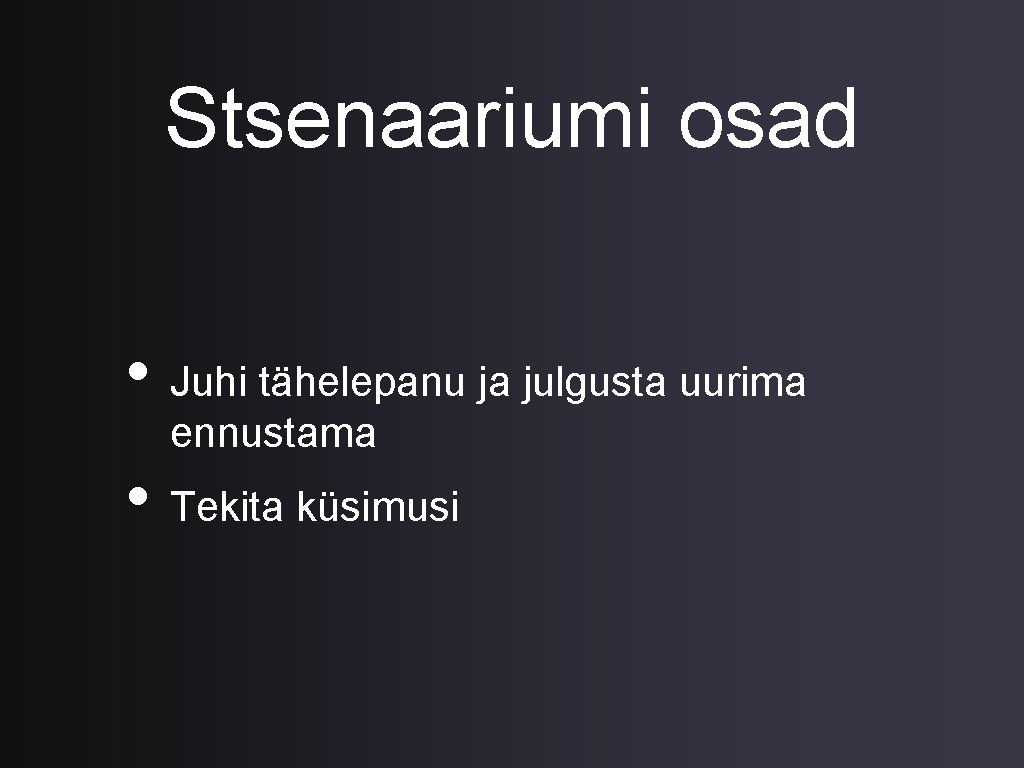 Stsenaariumi osad

• Juhi tähelepanu ja julgusta uurima ennustama
• Tekita küsimusi